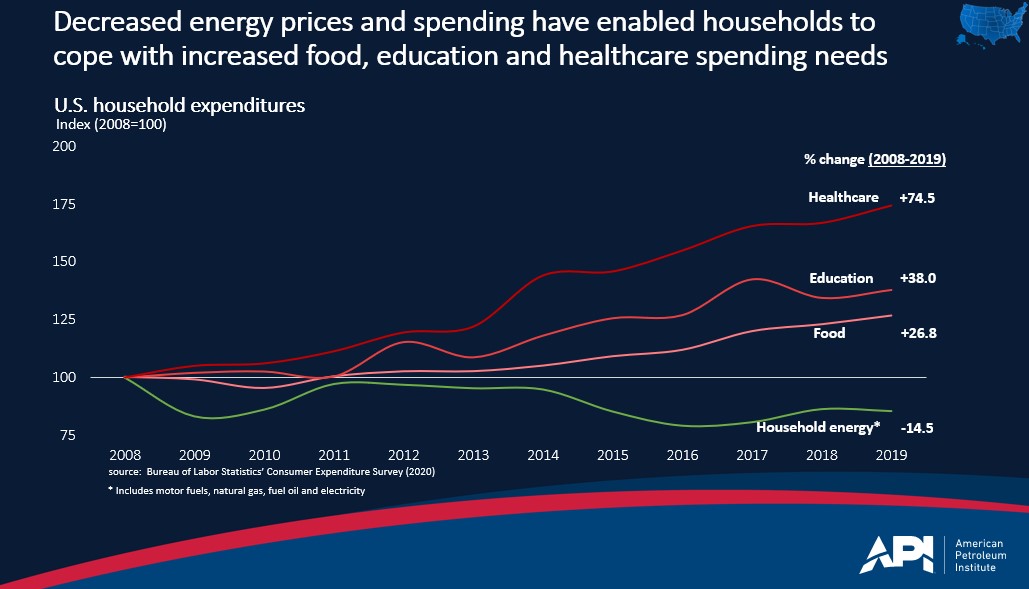 Decreased energy prices and spending have enabled households to cope with increased food, education and healthcare spending needs

U.S. household expenditures
Index (2008=100)

200
175
150
125
100
75

% change (2008-2019)

Healthcare +74.5
Education +38.0
Food +26.8
Household energy* -14.5

2008 2009 2010 2011 2012 2013 2014 2015 2016 2017 2018 2019

source: Bureau of Labor Statistics' Consumer Expenditure Survey (2020)

* Includes motor fuels, natural gas, fuel oil and electricity

API American Petroleum Institute